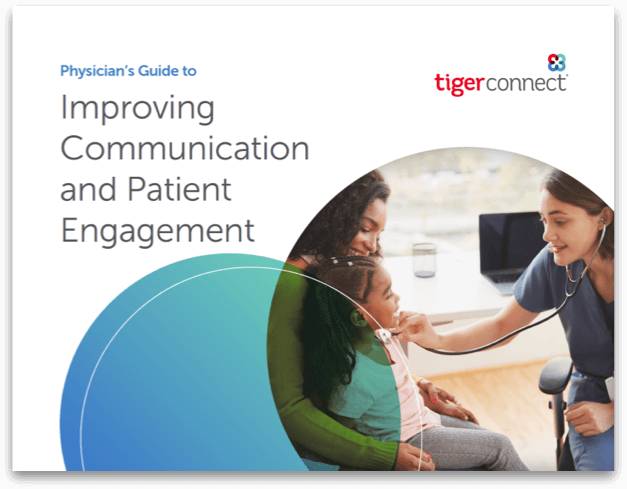 Physician's Guide to

Improving Communication and Patient Engagement

tigerconnect